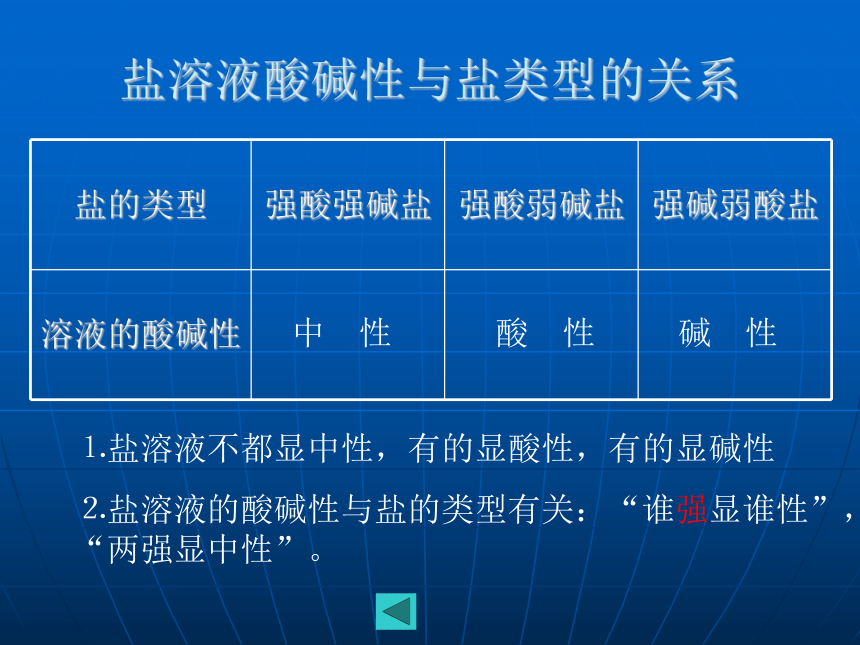 盐溶液酸碱性与盐类型的关系

| 盐的类型 | 强酸强碱盐 | 强酸弱碱盐 | 强碱弱酸盐 |
|---|---|---|---|
| 溶液的酸碱性 | 中　性 | 酸　性 | 碱　性 |

1.盐溶液不都显中性，有的显酸性，有的显碱性

2.盐溶液的酸碱性与盐的类型有关：“谁强显谁性”，“两强显中性”。